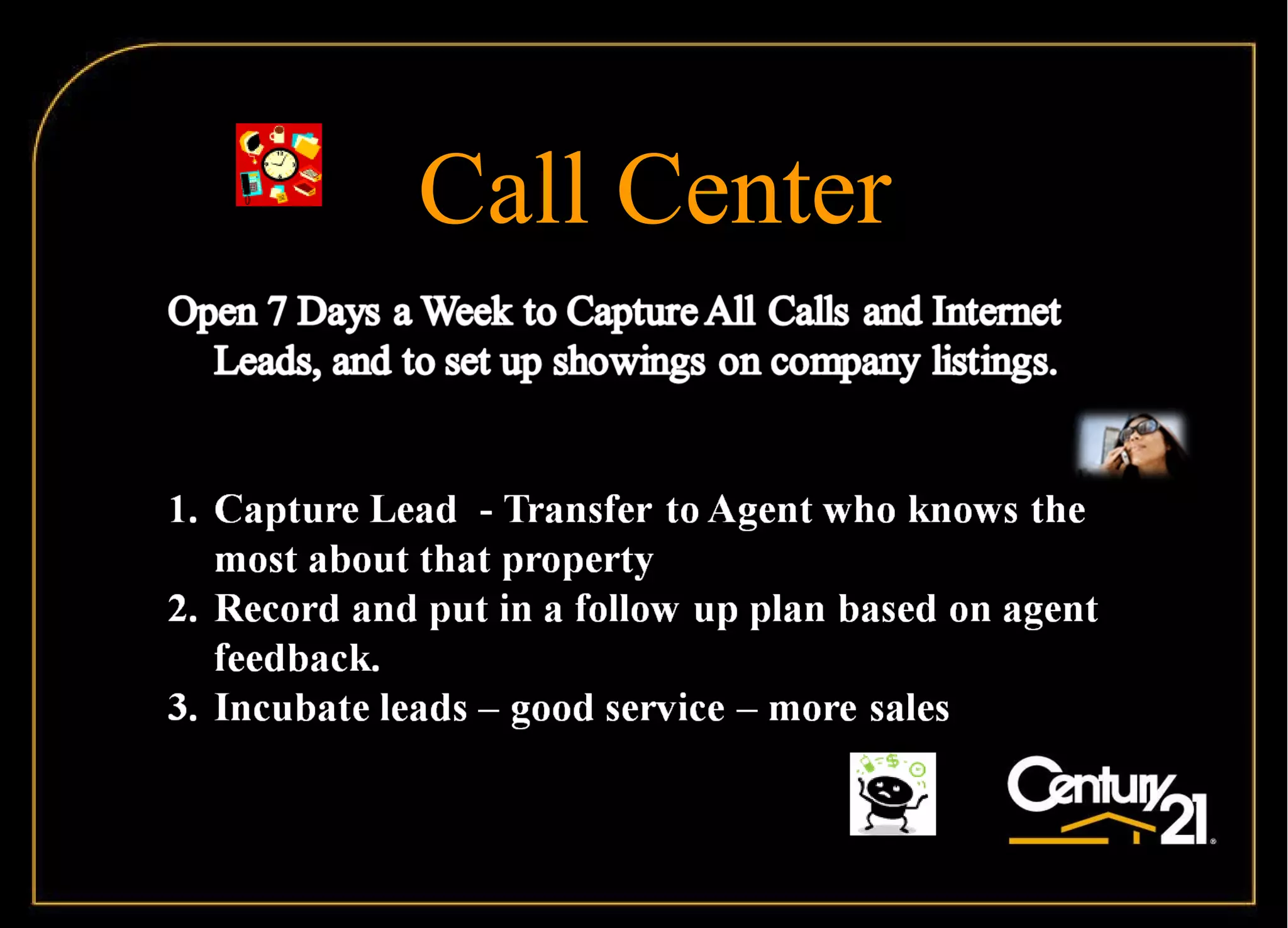 Call Center

Open 7 Days a Week to Capture All Calls and Internet Leads, and to set up showings on company listings.

1. Capture Lead - Transfer to Agent who knows the most about that property
2. Record and put in a follow up plan based on agent feedback.
3. Incubate leads – good service – more sales

Century 21